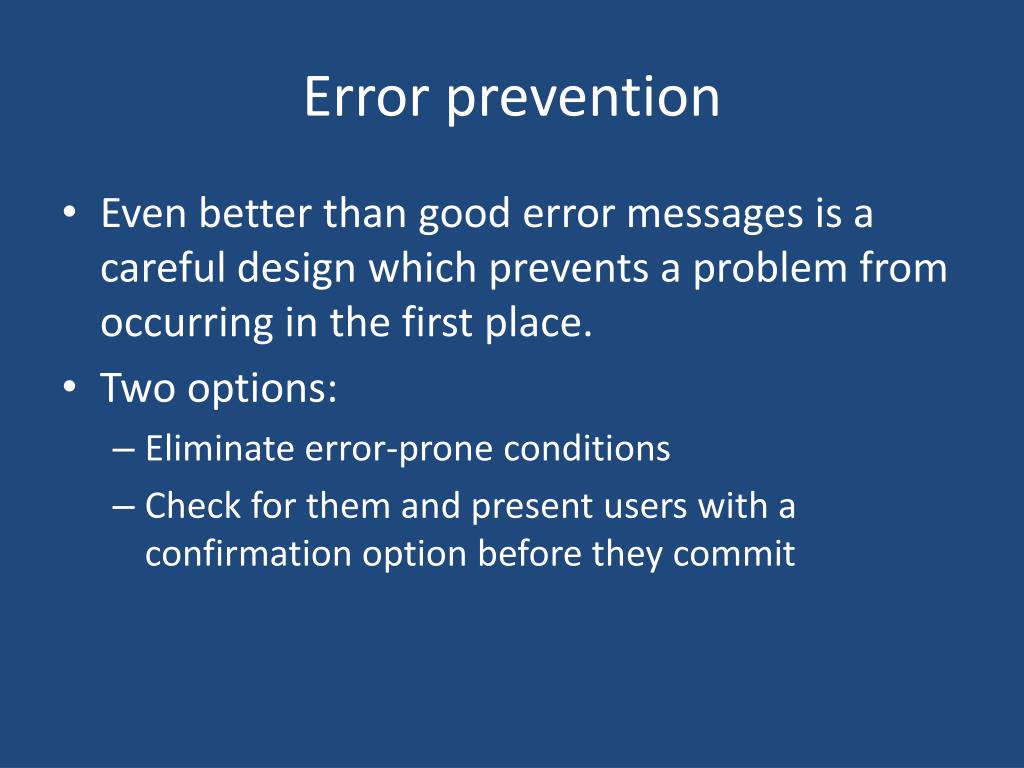 Error prevention

• Even better than good error messages is a careful design which prevents a problem from occurring in the first place.
• Two options:
– Eliminate error-prone conditions
– Check for them and present users with a confirmation option before they commit